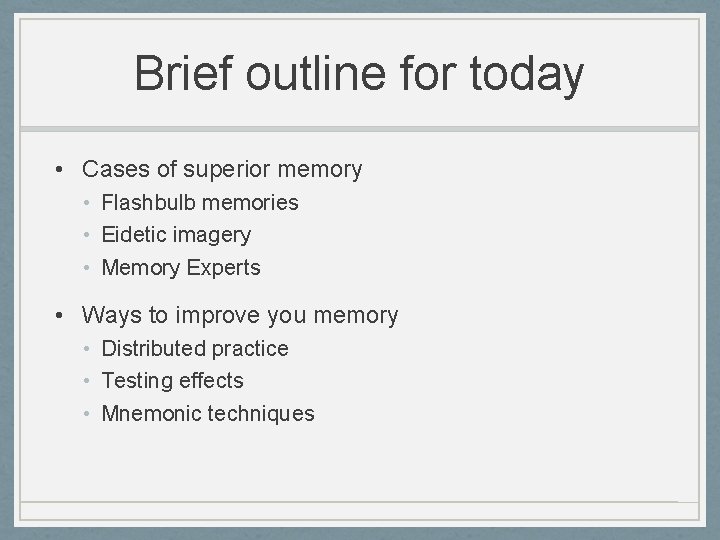 Brief outline for today

• Cases of superior memory
 • Flashbulb memories
 • Eidetic imagery
 • Memory Experts

• Ways to improve you memory
 • Distributed practice
 • Testing effects
 • Mnemonic techniques